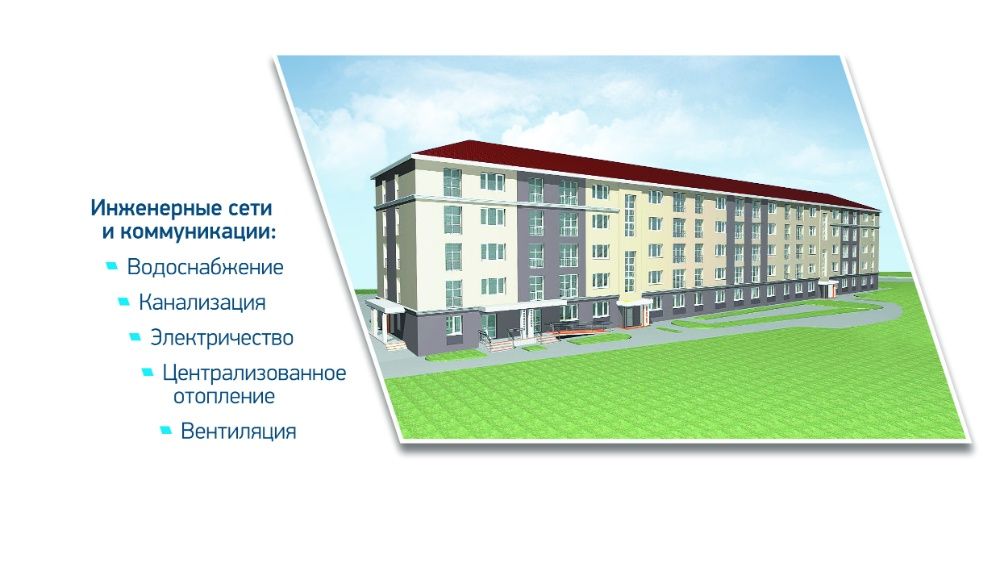 Инженерные сети
и коммуникации:

Водоснабжение

Канализация

Электричество

Централизованное отопление

Вентиляция